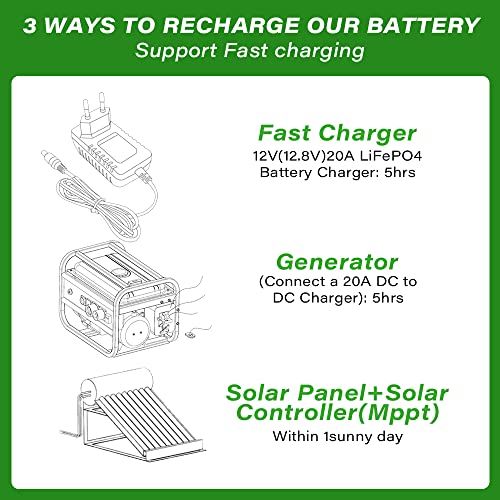 3 WAYS TO RECHARGE OUR BATTERY
Support Fast charging

Fast Charger
12V(12.8V)20A LiFePO4 Battery Charger: 5hrs

Generator
(Connect a 20A DC to DC Charger): 5hrs

Solar Panel+Solar Controller(Mppt)
Within 1sunny day